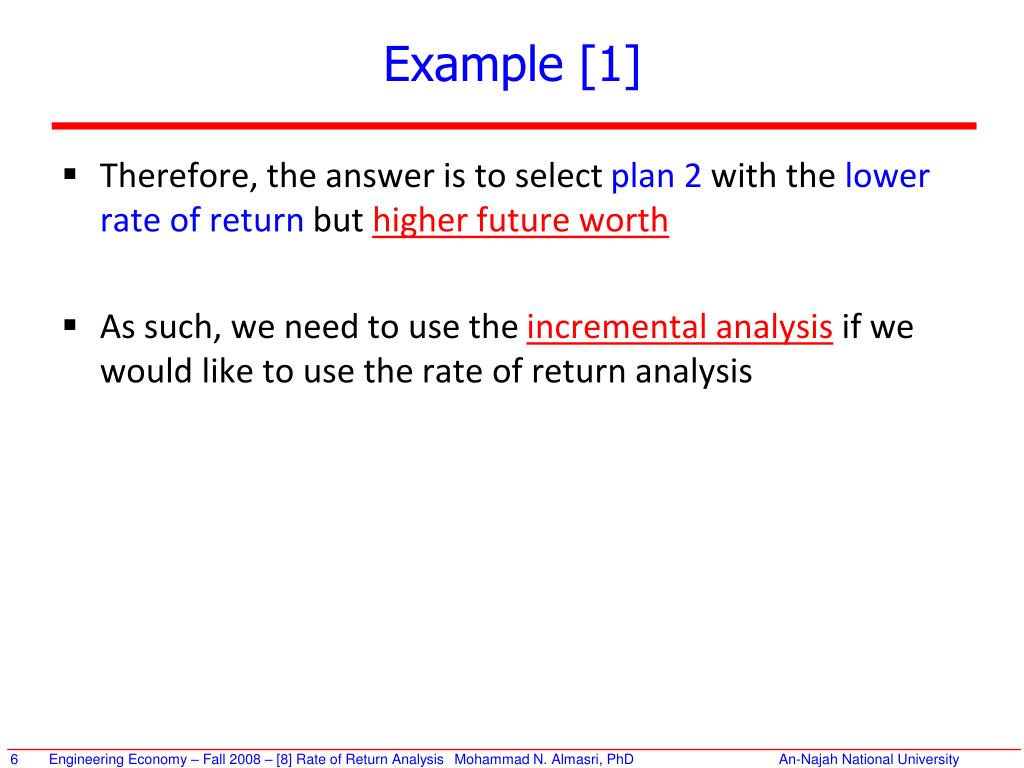 Example [1]

▪ Therefore, the answer is to select plan 2 with the lower rate of return but higher future worth

▪ As such, we need to use the incremental analysis if we would like to use the rate of return analysis

6 Engineering Economy – Fall 2008 – [8] Rate of Return Analysis Mohammad N. Almasri, PhD An-Najah National University